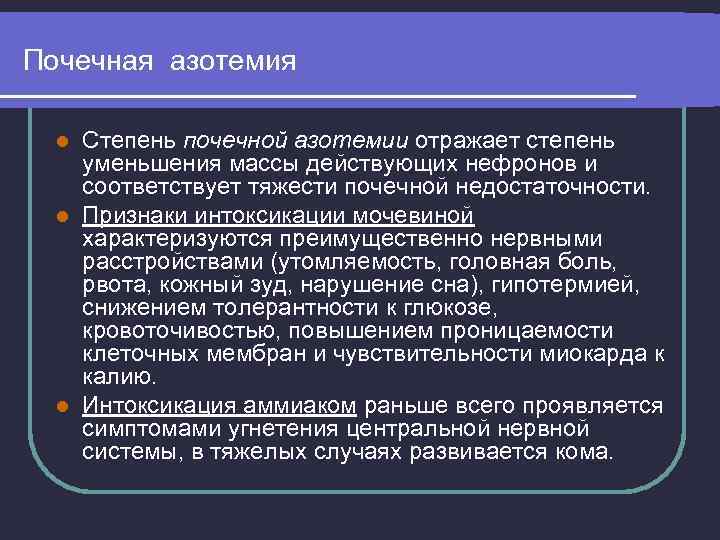 Почечная азотемия

Степень почечной азотемии отражает степень уменьшения массы действующих нефронов и соответствует тяжести почечной недостаточности.

Признаки интоксикации мочевиной характеризуются преимущественно нервными расстройствами (утомляемость, головная боль, рвота, кожный зуд, нарушение сна), гипотермией, снижением толерантности к глюкозе, кровоточивостью, повышением проницаемости клеточных мембран и чувствительности миокарда к калию.

Интоксикация аммиаком раньше всего проявляется симптомами угнетения центральной нервной системы, в тяжелых случаях развивается кома.